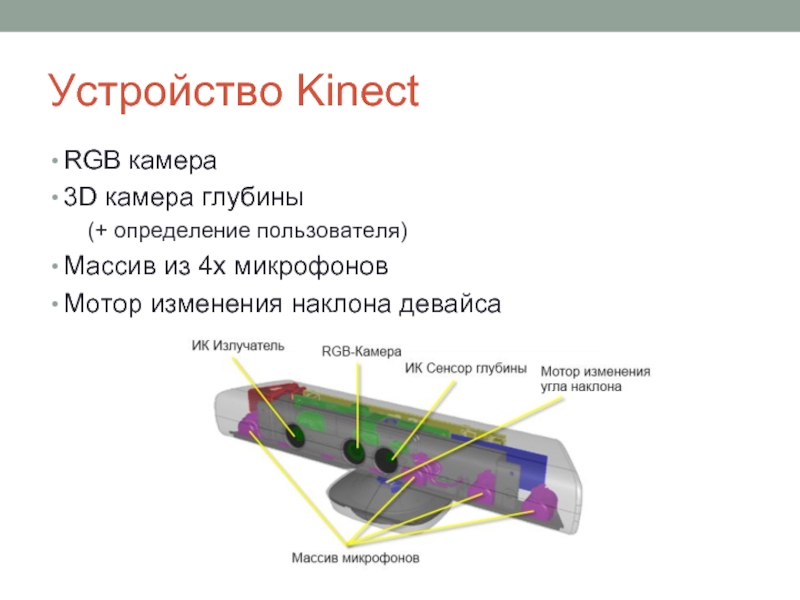 Устройство Kinect

• RGB камера
• 3D камера глубины
(+ определение пользователя)
• Массив из 4х микрофонов
• Мотор изменения наклона девайса

ИК Излучатель
RGB-Камера
ИК Сенсор глубины
Мотор изменения угла наклона
Массив микрофонов